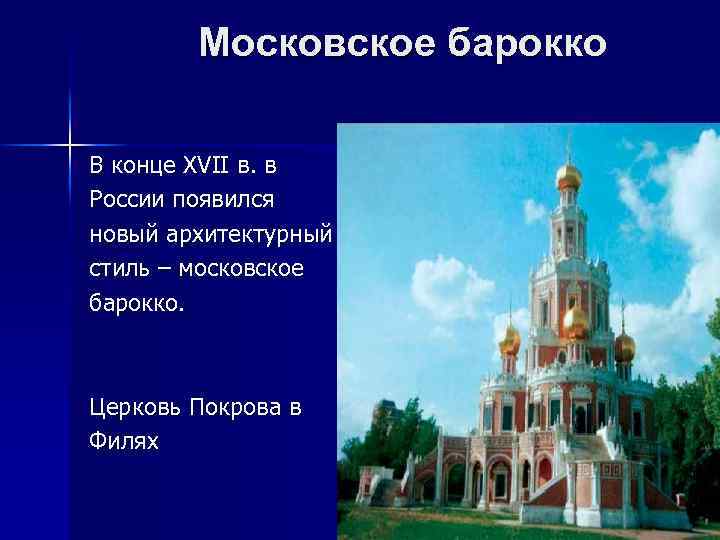 Московское барокко

В конце XVII в. в России появился новый архитектурный стиль – московское барокко.

Церковь Покрова в Филях